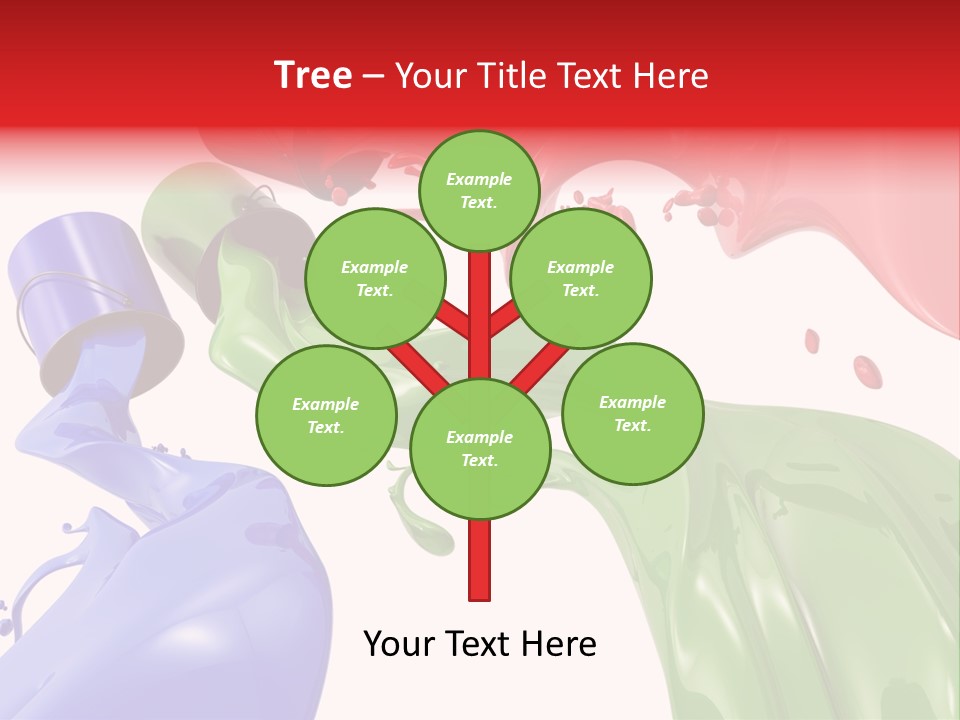 Tree – Your Title Text Here

Example Text.

Example Text.

Example Text.

Example Text.

Example Text.

Example Text.

Your Text Here